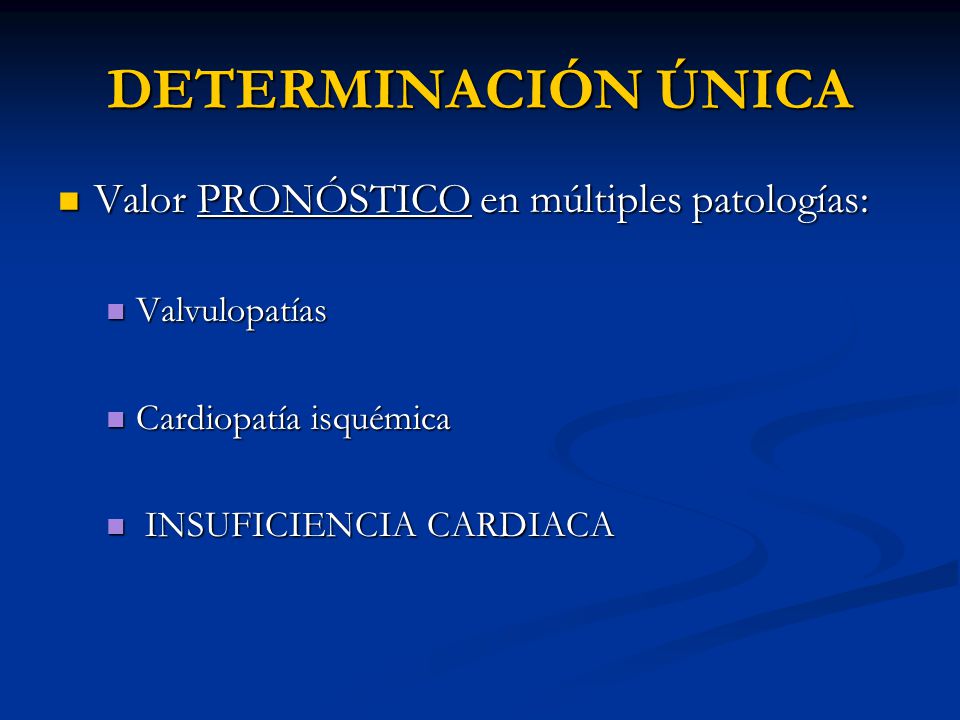 DETERMINACIÓN ÚNICA

Valor PRONÓSTICO en múltiples patologías:

Valvulopatías

Cardiopatía isquémica

INSUFICIENCIA CARDIACA